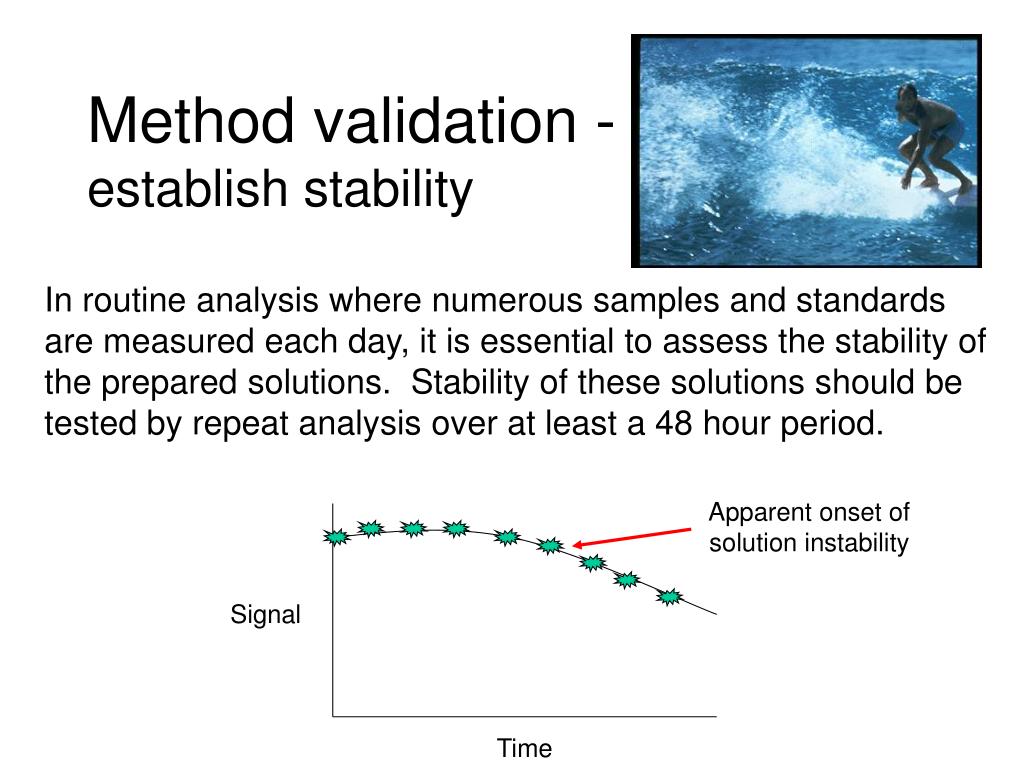 Method validation -
establish stability

In routine analysis where numerous samples and standards are measured each day, it is essential to assess the stability of the prepared solutions. Stability of these solutions should be tested by repeat analysis over at least a 48 hour period.

Apparent onset of solution instability

Signal

Time